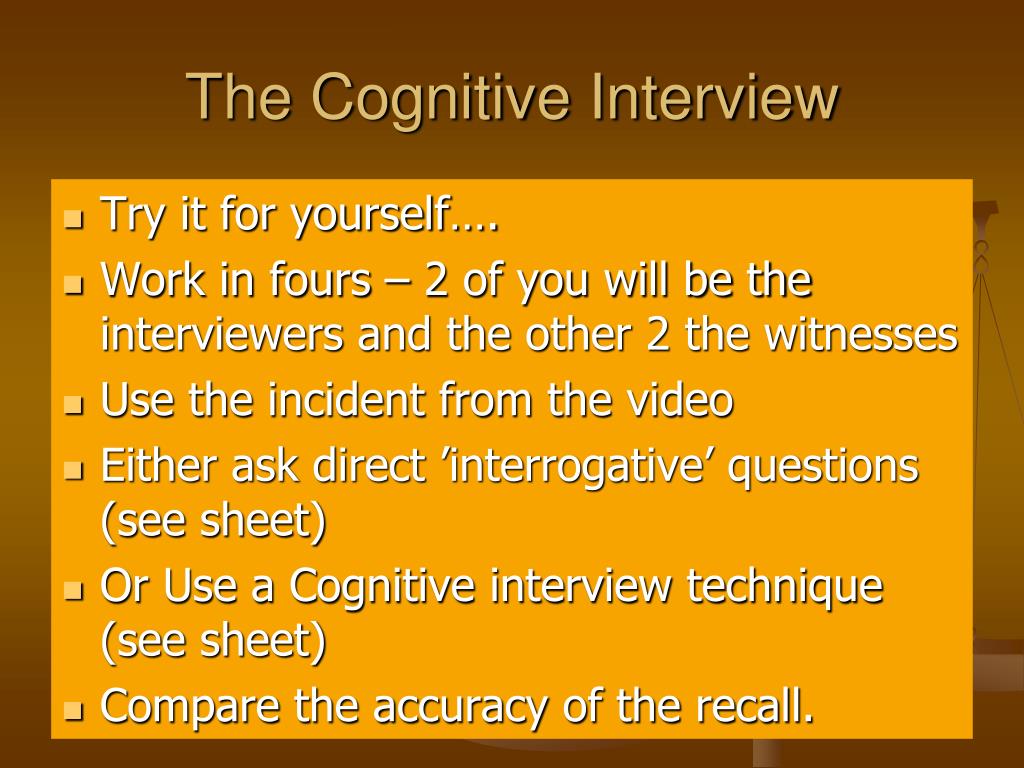 The Cognitive Interview

- Try it for yourself….
- Work in fours – 2 of you will be the interviewers and the other 2 the witnesses
- Use the incident from the video
- Either ask direct ’interrogative’ questions (see sheet)
- Or Use a Cognitive interview technique (see sheet)
- Compare the accuracy of the recall.